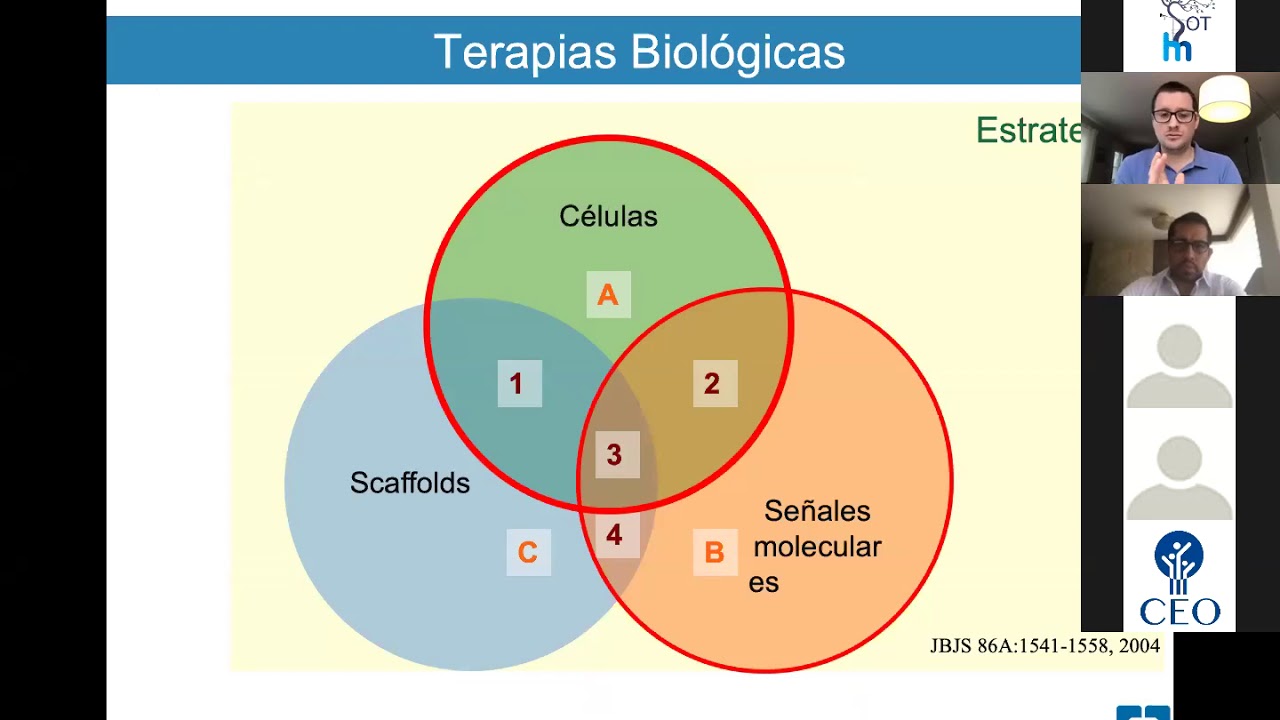 Terapias Biológicas

Estrate

Células

A

1

2

3

Scaffolds

4

C

B

Señales molecular es

JBJS 86A:1541-1558, 2004

OT

CEO